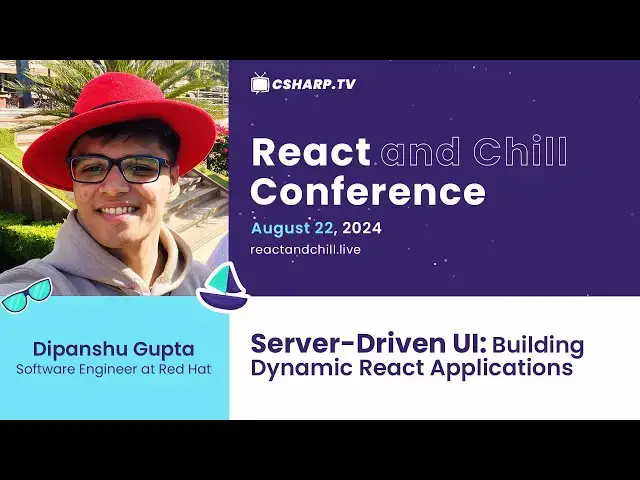 CSHARP.TV

React and Chill Conference

August 22, 2024

reactandchill.live

Dipanshu Gupta
Software Engineer at Red Hat

Server-Driven UI: Building Dynamic React Applications